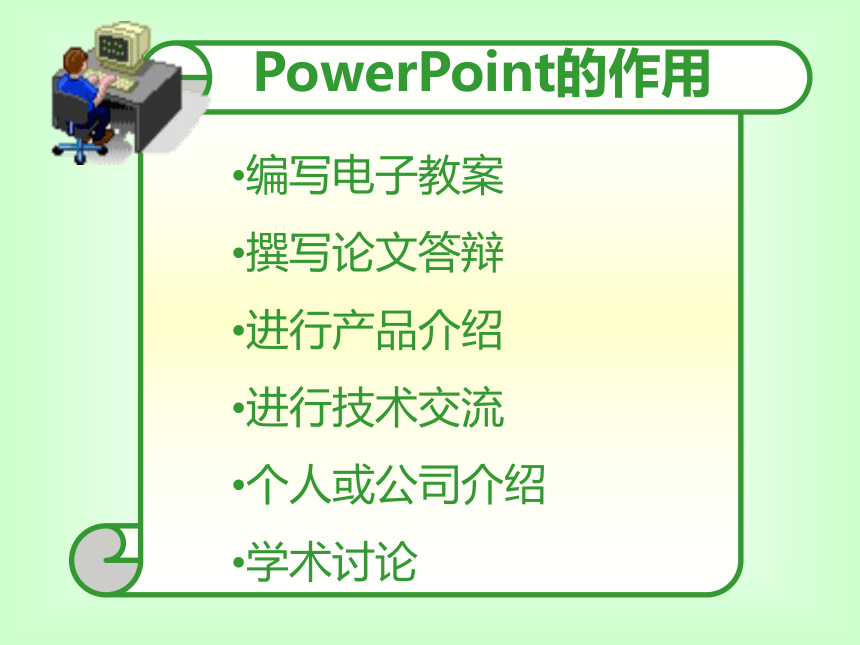 PowerPoint的作用

•编写电子教案

•撰写论文答辩

•进行产品介绍

•进行技术交流

•个人或公司介绍

•学术讨论